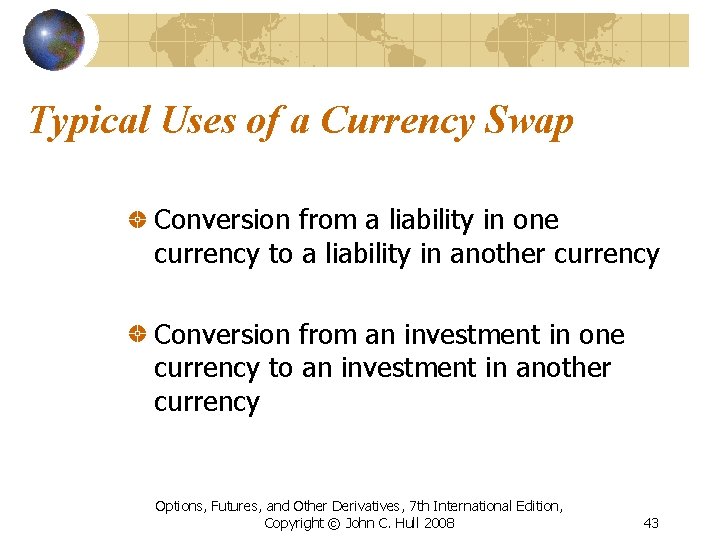 Typical Uses of a Currency Swap

Conversion from a liability in one currency to a liability in another currency

Conversion from an investment in one currency to an investment in another currency

Options, Futures, and Other Derivatives, 7th International Edition, Copyright © John C. Hull 2008

43